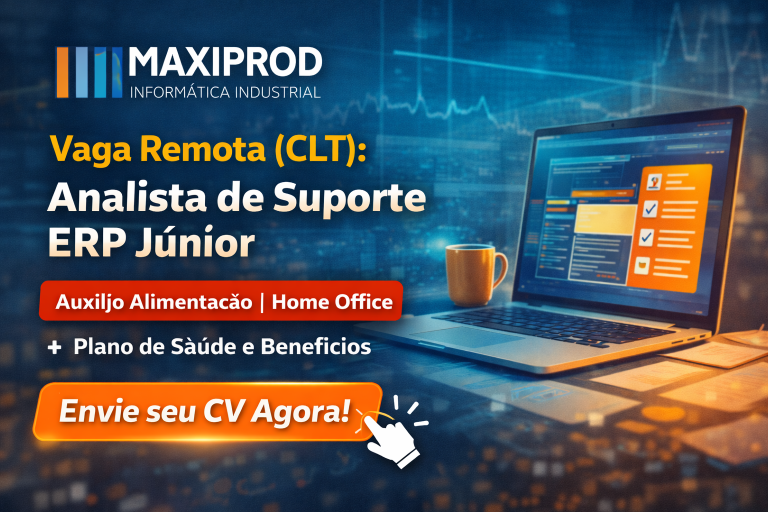 MAXIPROD
INFORMÁTICA INDUSTRIAL

Vaga Remota (CLT):
Analista de Suporte ERP Júnior

Auxiljo Alimentacão | Home Office

+ Plano de Sàúde e Beneficios

Envie seu CV Agora!